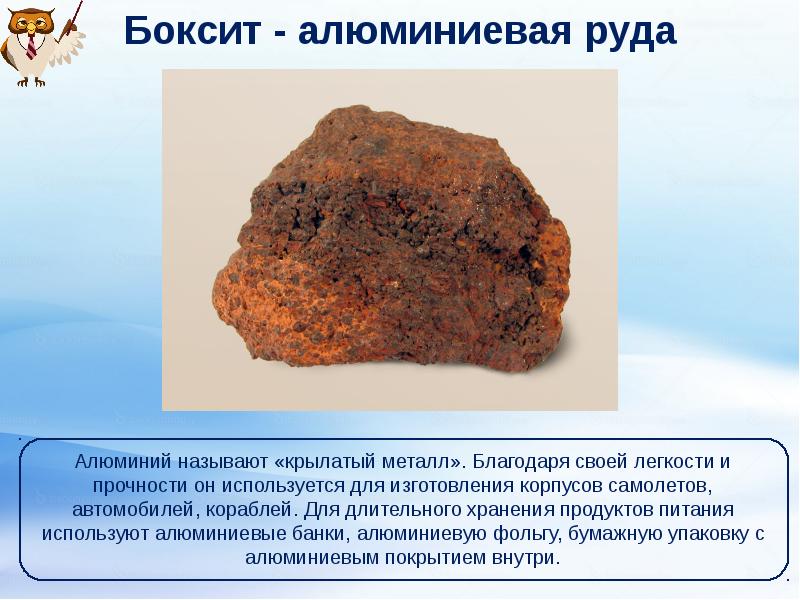 Боксит - алюминиевая руда

Алюминий называют «крылатый металл». Благодаря своей легкости и прочности он используется для изготовления корпусов самолетов, автомобилей, кораблей. Для длительного хранения продуктов питания используют алюминиевые банки, алюминиевую фольгу, бумажную упаковку с алюминиевым покрытием внутри.